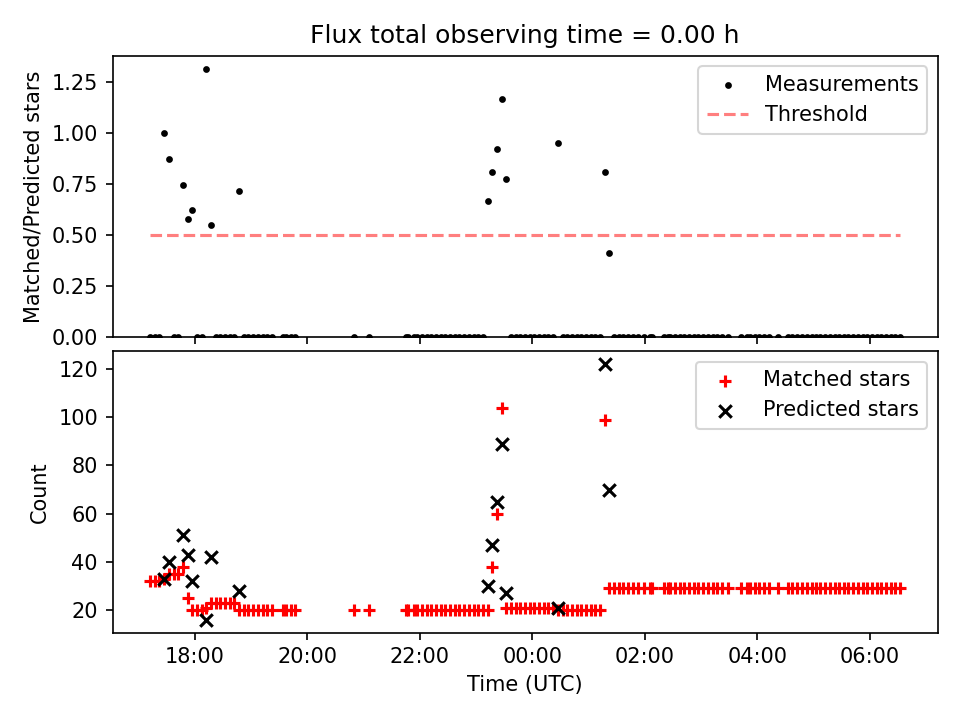 Flux total observing time = 0.00 h

Matched/Predicted stars

1.25
1.00
0.75
0.50
0.25
0.00

Measurements
Threshold

Count

120
100
80
60
40
20

Matched stars
Predicted stars

18:00
20:00
22:00
00:00
02:00
04:00
06:00

Time (UTC)